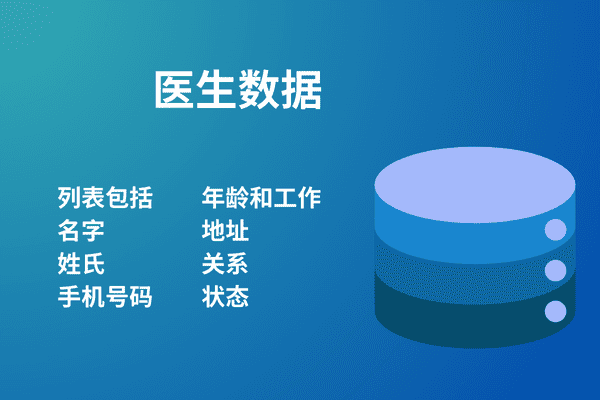 医生数据

列表包括
名字
姓氏
手机号码

年龄和工作
地址
关系
状态